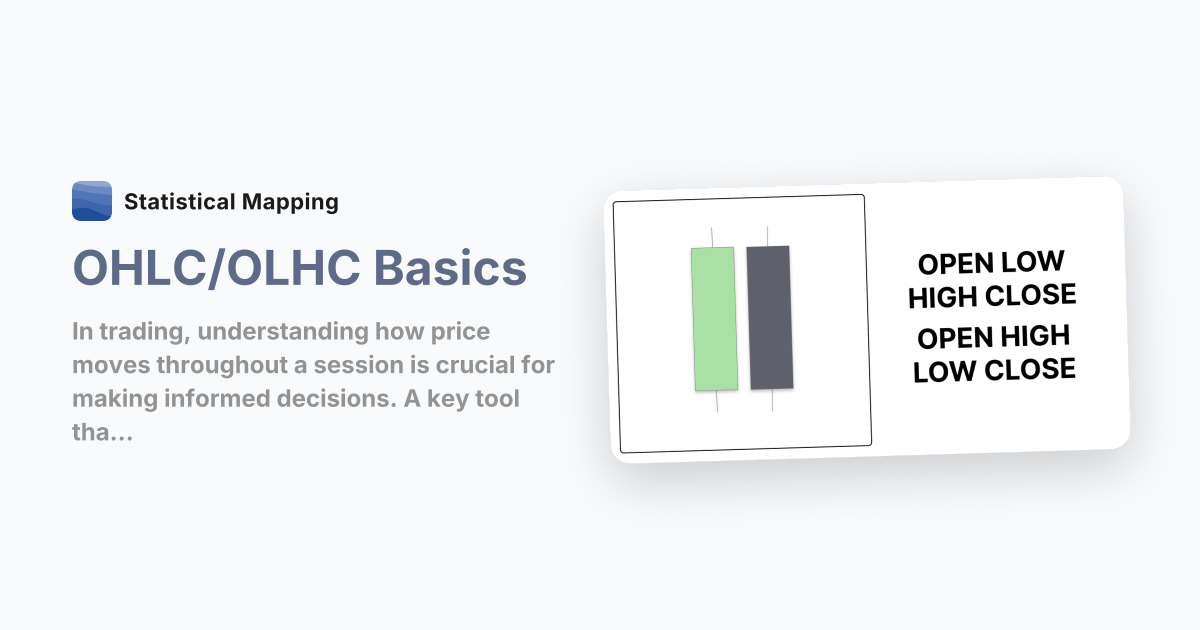 Statistical Mapping

OHLC/OLHC Basics

In trading, understanding how price moves throughout a session is crucial for making informed decisions. A key tool tha...

OPEN LOW HIGH CLOSE
OPEN HIGH LOW CLOSE